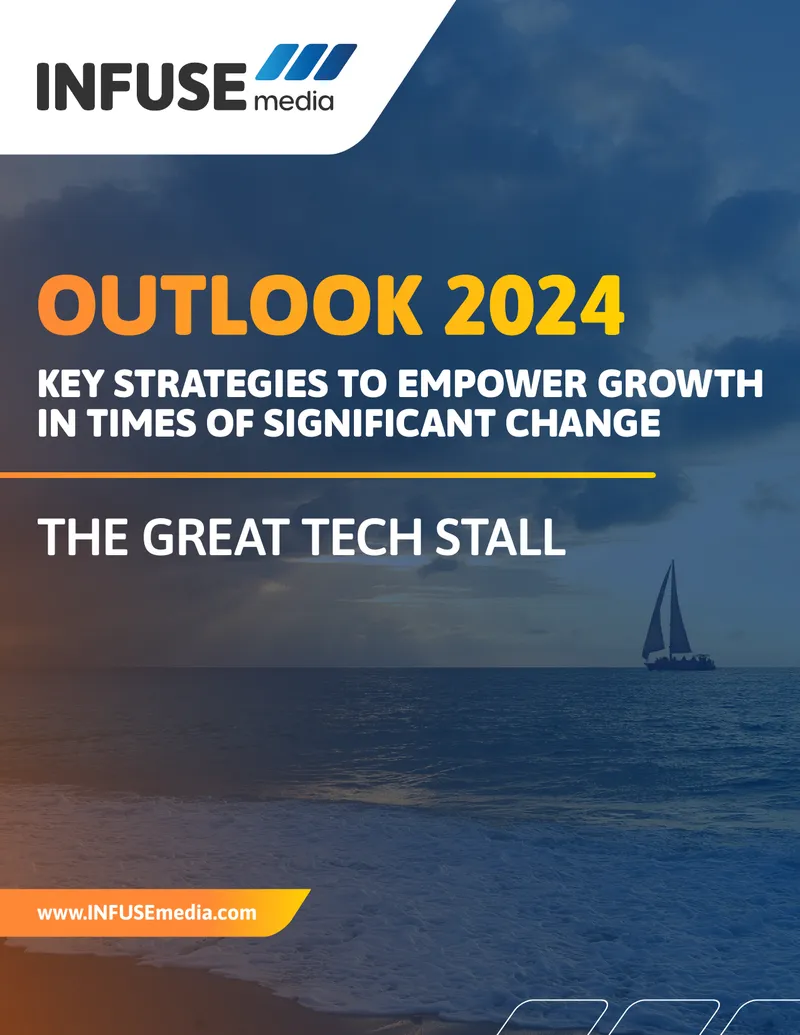 INFUSE media

OUTLOOK 2024

KEY STRATEGIES TO EMPOWER GROWTH IN TIMES OF SIGNIFICANT CHANGE

THE GREAT TECH STALL

www.INFUSEmedia.com